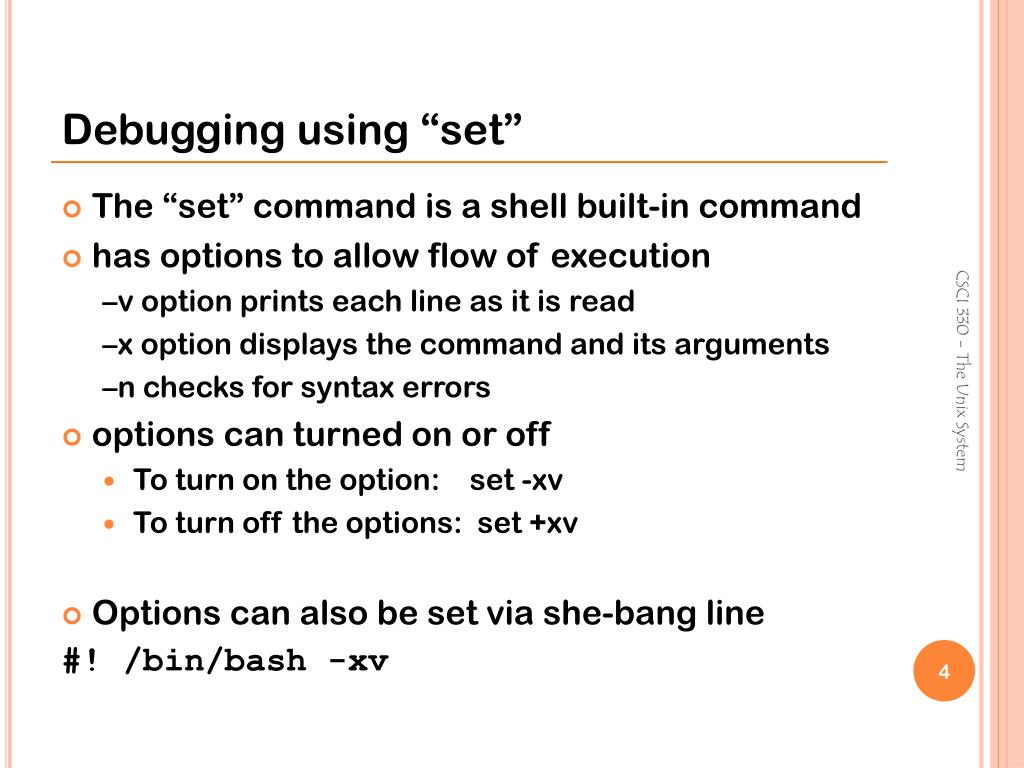 Debugging using “set”

The “set” command is a shell built-in command

has options to allow flow of execution

–v option prints each line as it is read

–x option displays the command and its arguments

–n checks for syntax errors

options can turned on or off

To turn on the option: set -xv

To turn off the options: set +xv

Options can also be set via she-bang line

#! /bin/bash -xv

CSCI 330 – The Unix System

4